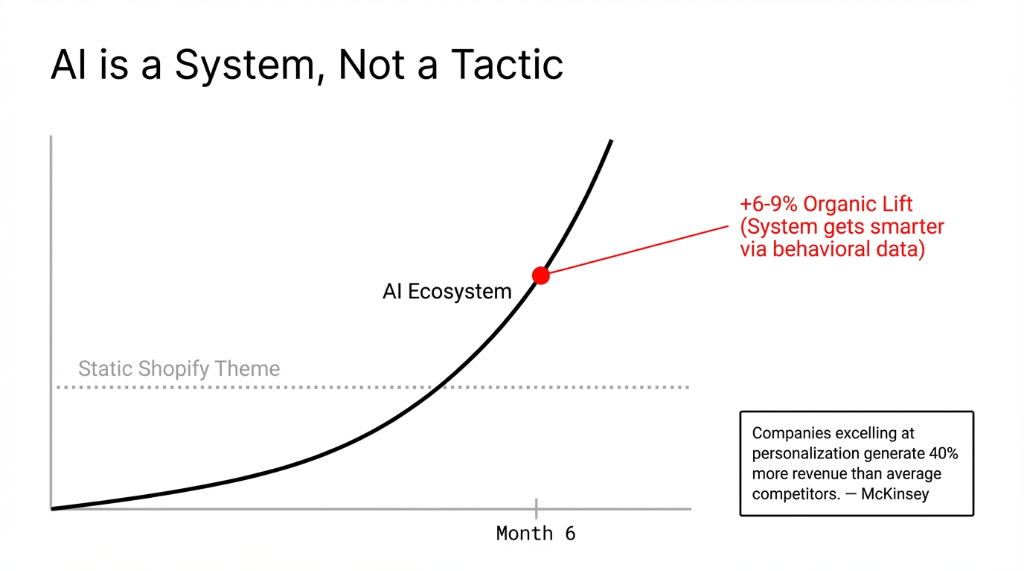 AI is a System, Not a Tactic

+6-9% Organic Lift
(System gets smarter via behavioral data)

AI Ecosystem

Static Shopify Theme

Month 6

Companies excelling at personalization generate 40% more revenue than average competitors. — McKinsey